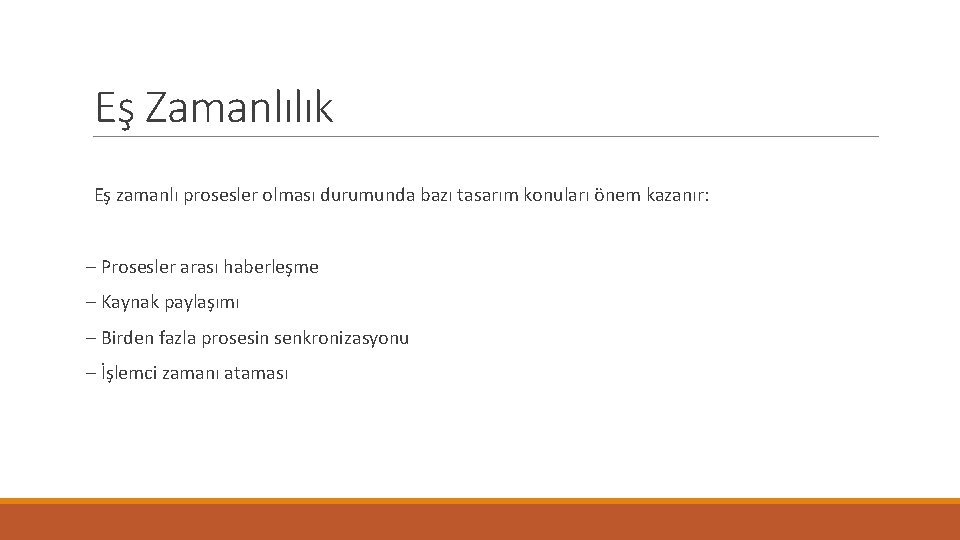 Eş Zamanlılık

Eş zamanlı prosesler olması durumunda bazı tasarım konuları önem kazanır:

– Prosesler arası haberleşme

– Kaynak paylaşımı

– Birden fazla prosesin senkronizasyonu

– İşlemci zamanı ataması